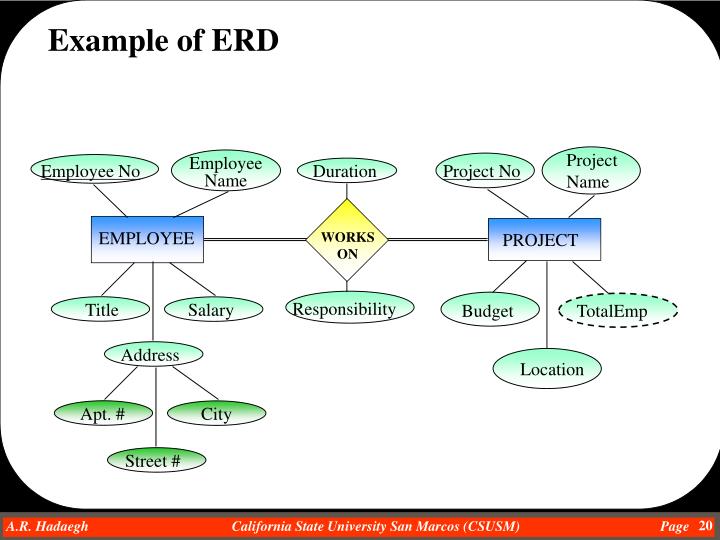 Example of ERD

Employee No

Employee Name

Duration

Project No

Project Name

EMPLOYEE

WORKS ON

PROJECT

Title

Salary

Responsibility

Budget

TotalEmp

Address

Location

Apt. #

City

Street #

A.R. Hadaegh California State University San Marcos (CSUSM) Page 20